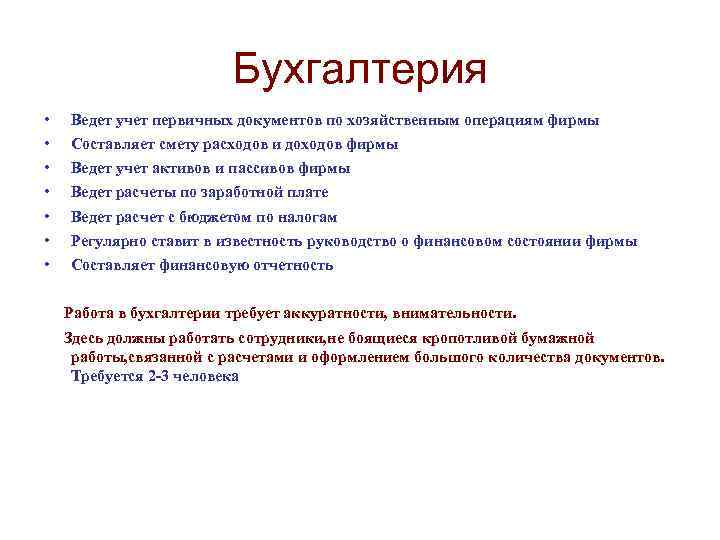 Бухгалтерия

• Ведет учет первичных документов по хозяйственным операциям фирмы
• Составляет смету расходов и доходов фирмы
• Ведет учет активов и пассивов фирмы
• Ведет расчеты по заработной плате
• Ведет расчет с бюджетом по налогам
• Регулярно ставит в известность руководство о финансовом состоянии фирмы
• Составляет финансовую отчетность

Работа в бухгалтерии требует аккуратности, внимательности.

Здесь должны работать сотрудники,не боящиеся кропотливой бумажной работы,связанной с расчетами и оформлением большого количества документов. Требуется 2-3 человека